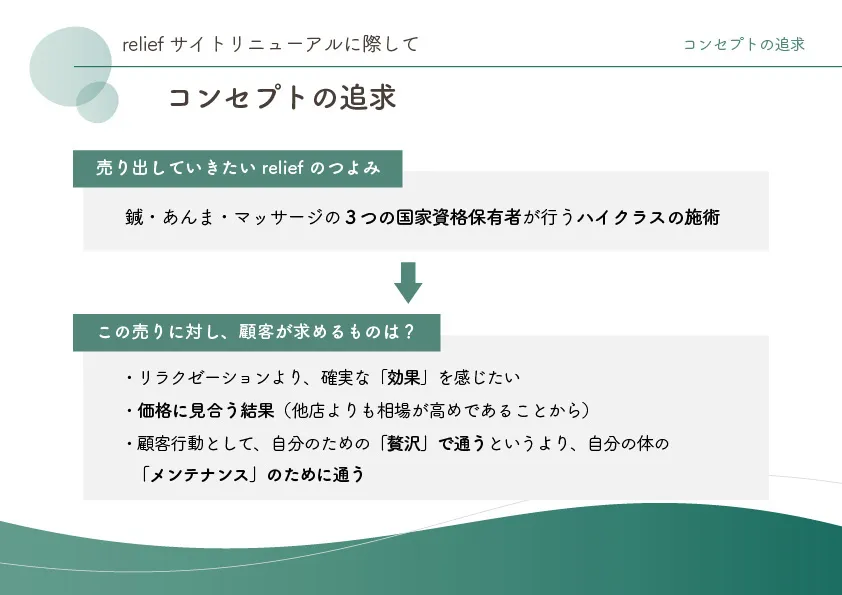 relief サイトリニューアルに際して

コンセプトの追求

コンセプトの追求

売り出していきたい relief のつよみ

鍼・あんま・マッサージの３つの国家資格保有者が行うハイクラスの施術

この売りに対し、顧客が求めるものは？

・リラクゼーションより、確実な「効果」を感じたい

・価格に見合う結果（他店よりも相場が高めであることから）

・顧客行動として、自分のための「贅沢」で通うというより、自分の体の「メンテナンス」のために通う